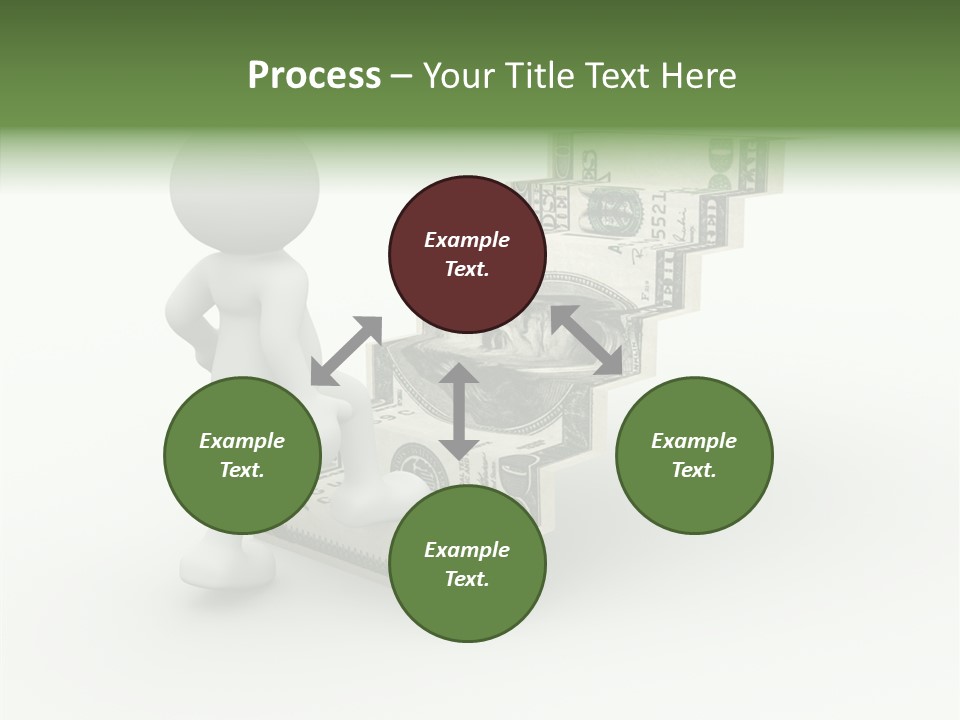 Process – Your Title Text Here

Example Text.

Example Text.

Example Text.

Example Text.